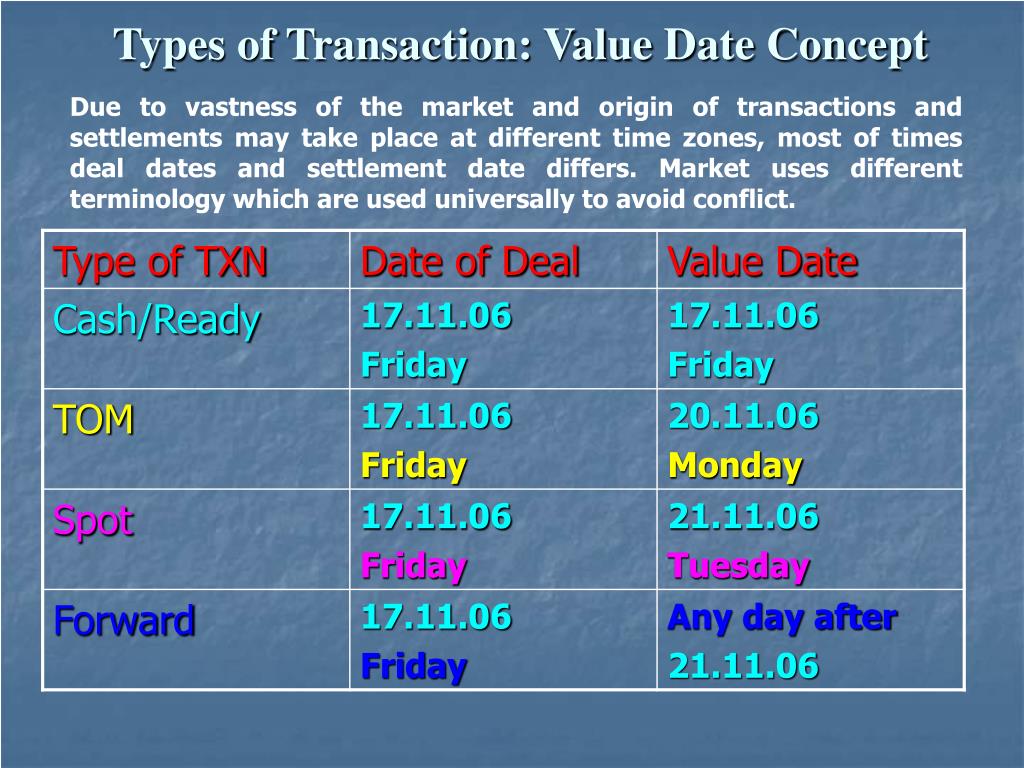 Types of Transaction: Value Date Concept

Due to vastness of the market and origin of transactions and settlements may take place at different time zones, most of times deal dates and settlement date differs. Market uses different terminology which are used universally to avoid conflict.

| Type of TXN | Date of Deal | Value Date |
|---|---|---|
| Cash/Ready | 17.11.06 Friday | 17.11.06 Friday |
| TOM | 17.11.06 Friday | 20.11.06 Monday |
| Spot | 17.11.06 Friday | 21.11.06 Tuesday |
| Forward | 17.11.06 Friday | Any day after 21.11.06 |